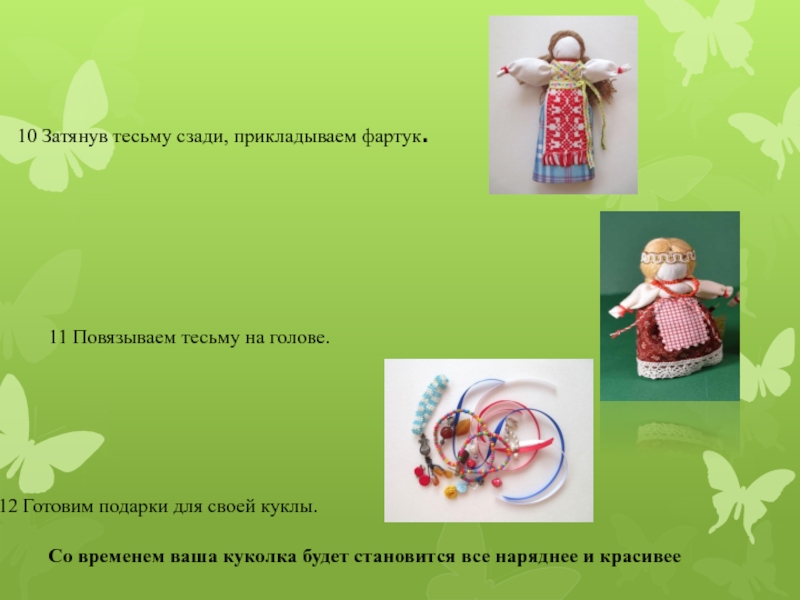 10 Затянув тесьму сзади, прикладываем фартук.

11 Повязываем тесьму на голове.

12 Готовим подарки для своей куклы.

Со временем ваша куколка будет становится все наряднее и красивее